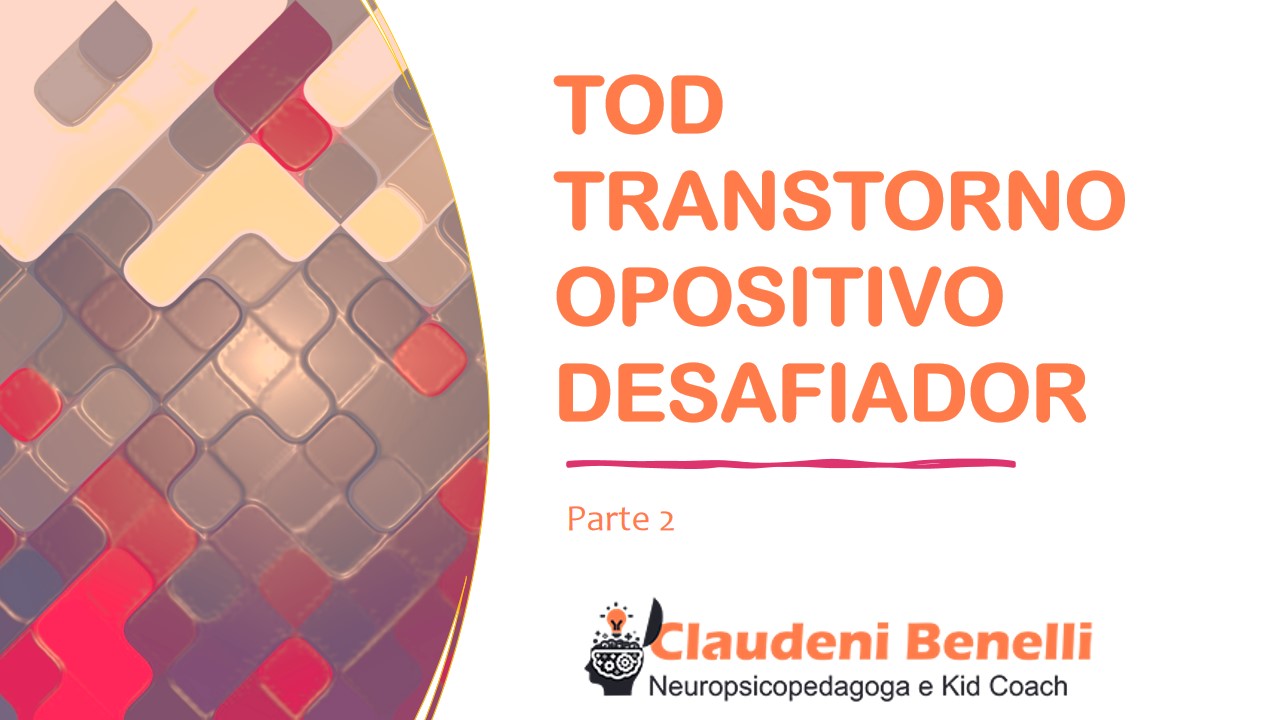 TOD
TRANSTORNO
OPOSITIVO
DESAFIADOR

Parte 2

Claudeni Benelli
Neuropsicopedagoga e Kid Coach